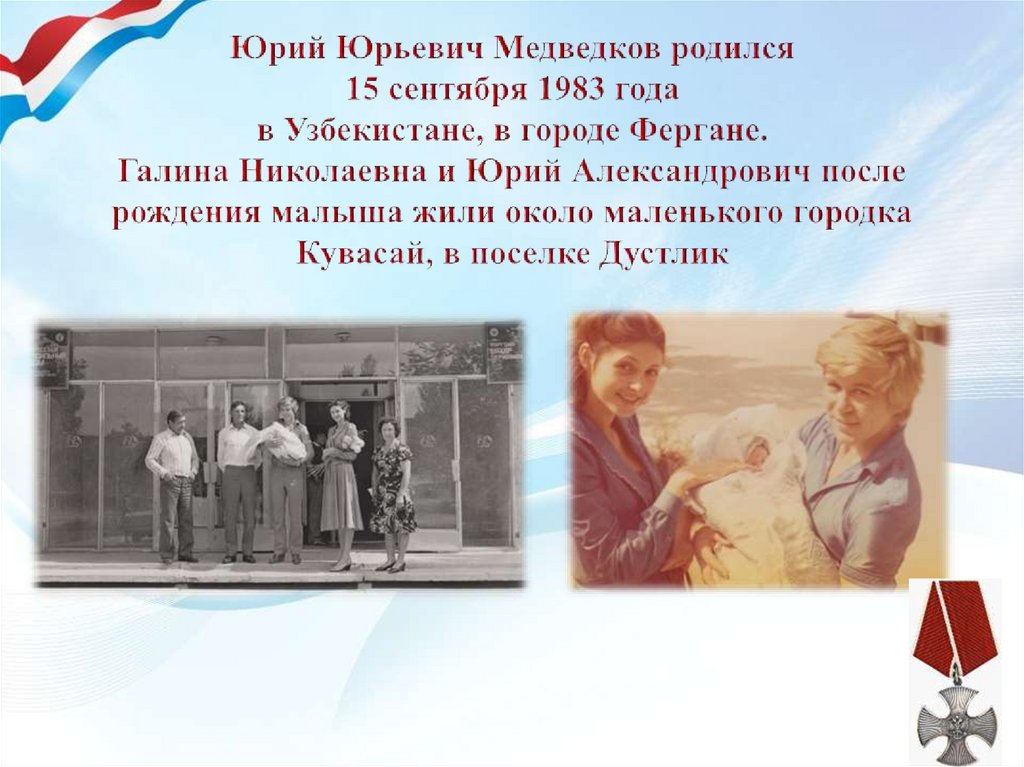 Юрий Юрьевич Медведков родился
15 сентября 1983 года
в Узбекистане, в городе Фергане.
Галина Николаевна и Юрий Александрович после рождения малыша жили около маленького городка Кувасай, в поселке Дустлик